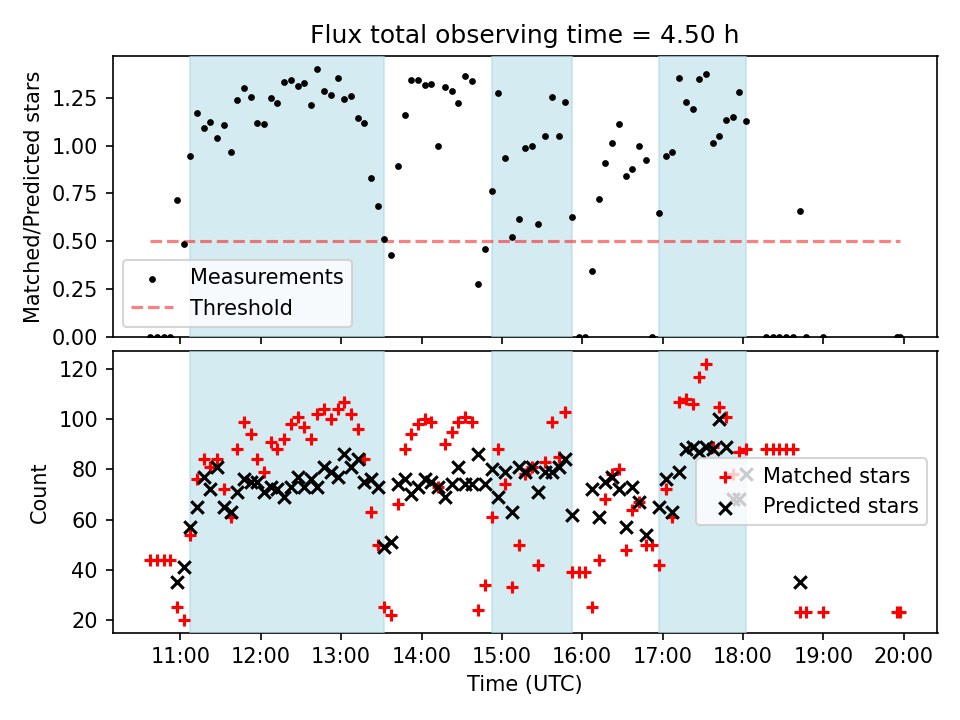 Flux total observing time = 4.50 h

Matched/Predicted stars

1.25
1.00
0.75
0.50
0.25
0.00

Measurements
Threshold

Count

120
100
80
60
40
20

Matched stars
Predicted stars

11:00 12:00 13:00 14:00 15:00 16:00 17:00 18:00 19:00 20:00

Time (UTC)